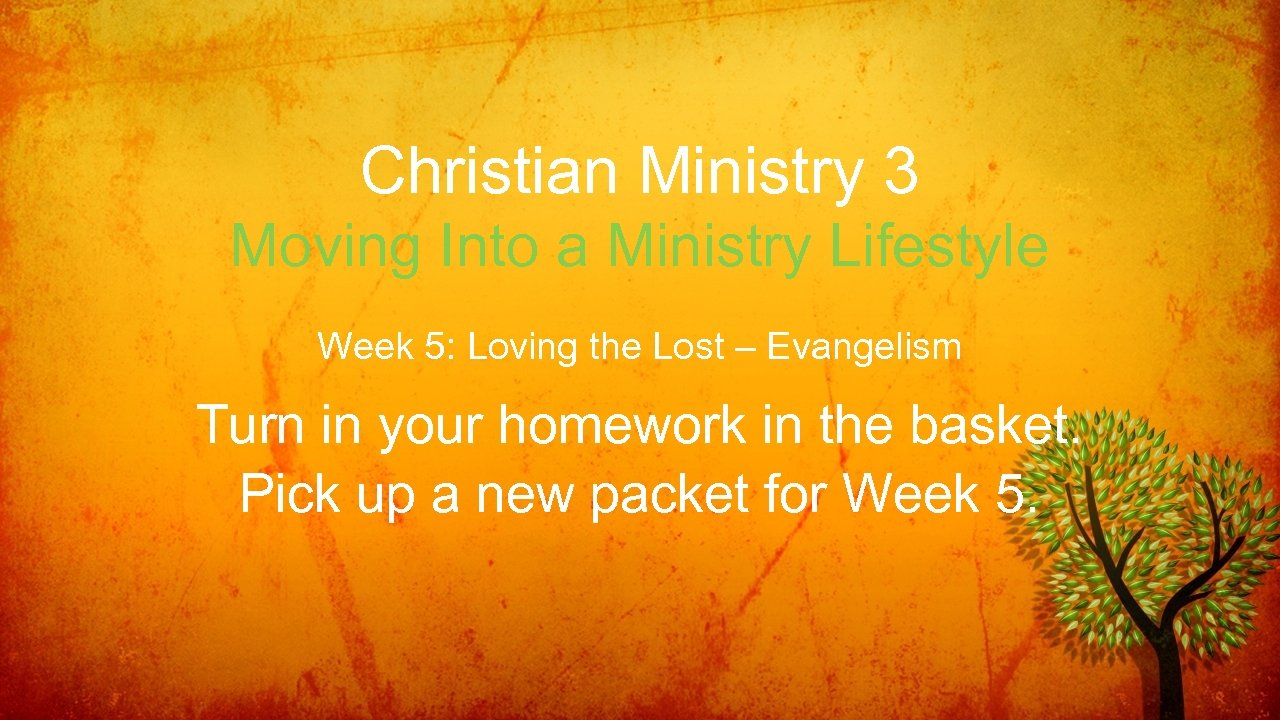 Christian Ministry 3
Moving Into a Ministry Lifestyle

Week 5: Loving the Lost – Evangelism

Turn in your homework in the basket.
Pick up a new packet for Week 5.